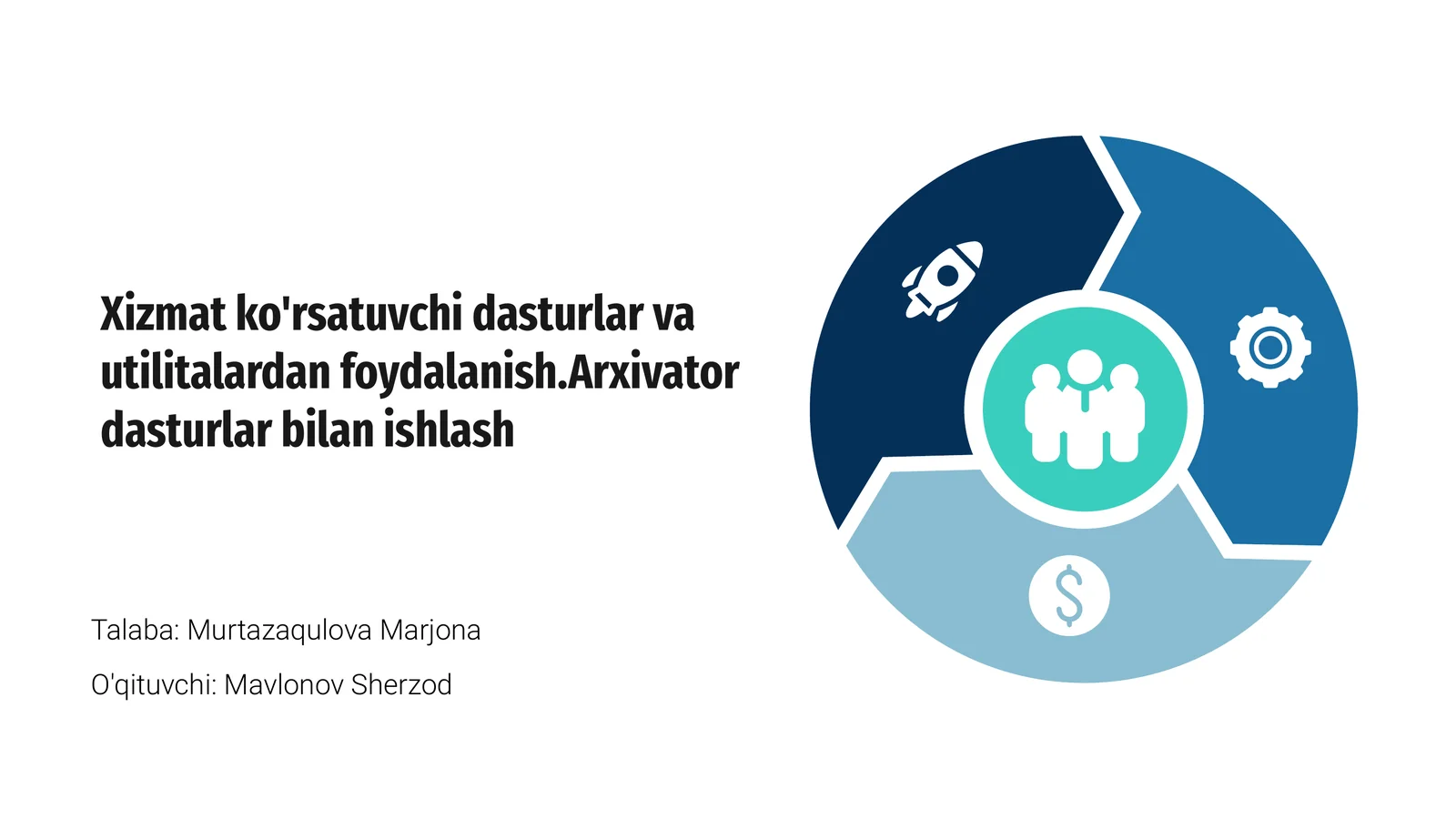 Xizmat ko'rsatuvchi dasturlar va utilitalardan foydalanish.Arxivator dasturlar bilan ishlash

Talaba: Murtazaqulova Marjona

O'qituvchi: Mavlonov Sherzod